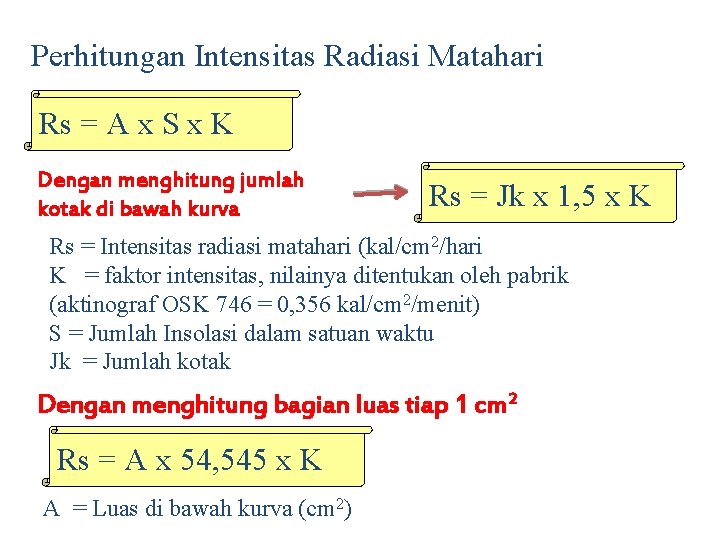 Perhitungan Intensitas Radiasi Matahari

Rs = A x S x K

Dengan menghitung jumlah kotak di bawah kurva

Rs = Jk x 1,5 x K

Rs = Intensitas radiasi matahari (kal/cm$^2$/hari
K = faktor intensitas, nilainya ditentukan oleh pabrik (aktinograf OSK 746 = 0,356 kal/cm$^2$/menit)
S = Jumlah Insolasi dalam satuan waktu
Jk = Jumlah kotak

Dengan menghitung bagian luas tiap 1 cm$^2$

Rs = A x 54,545 x K

A = Luas di bawah kurva (cm$^2$)